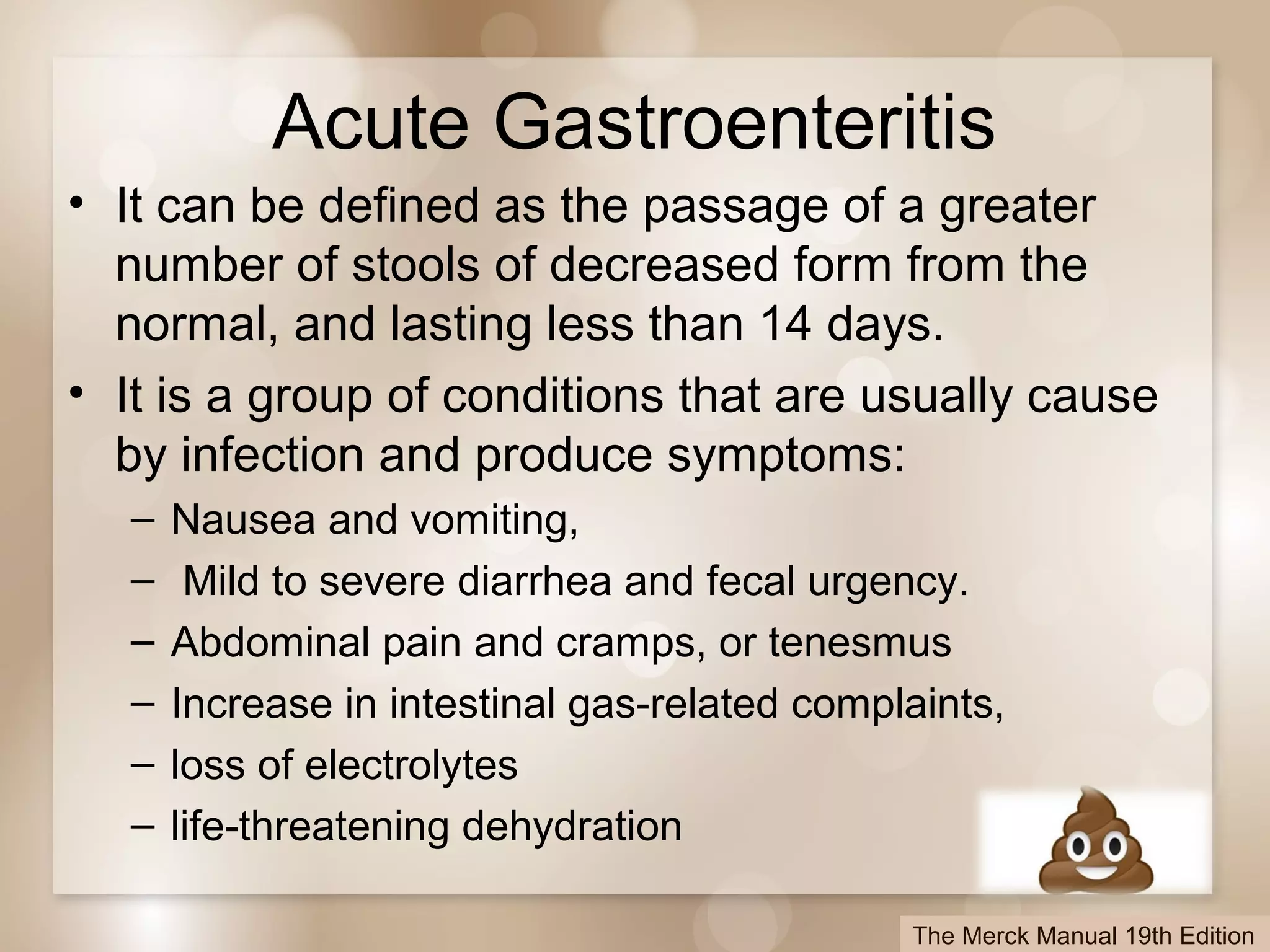 Acute Gastroenteritis

• It can be defined as the passage of a greater number of stools of decreased form from the normal, and lasting less than 14 days.

• It is a group of conditions that are usually cause by infection and produce symptoms:
– Nausea and vomiting,
– Mild to severe diarrhea and fecal urgency.
– Abdominal pain and cramps, or tenesmus
– Increase in intestinal gas-related complaints,
– loss of electrolytes
– life-threatening dehydration

The Merck Manual 19th Edition